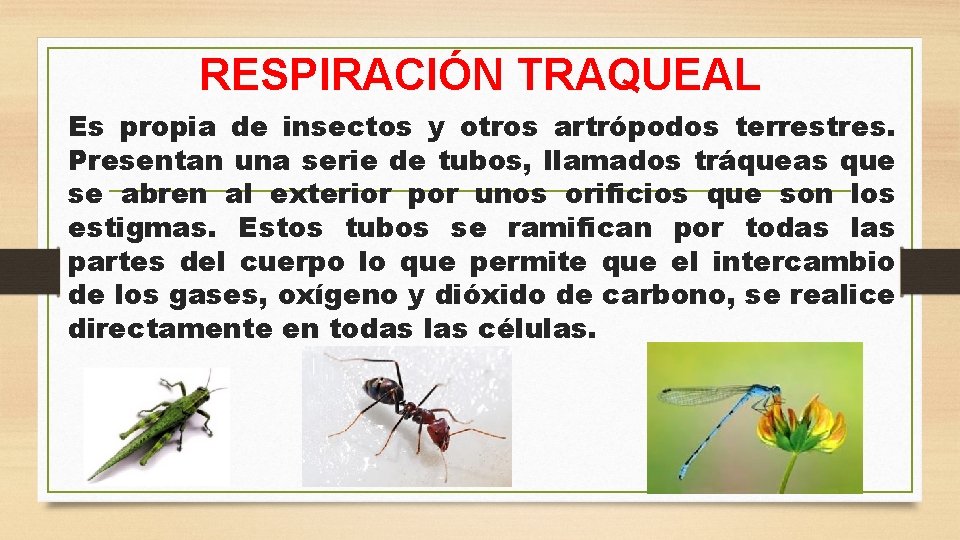 RESPIRACIÓN TRAQUEAL

Es propia de insectos y otros artrópodos terrestres. Presentan una serie de tubos, llamados tráqueas que se abren al exterior por unos orificios que son los estigmas. Estos tubos se ramifican por todas las partes del cuerpo lo que permite que el intercambio de los gases, oxígeno y dióxido de carbono, se realice directamente en todas las células.